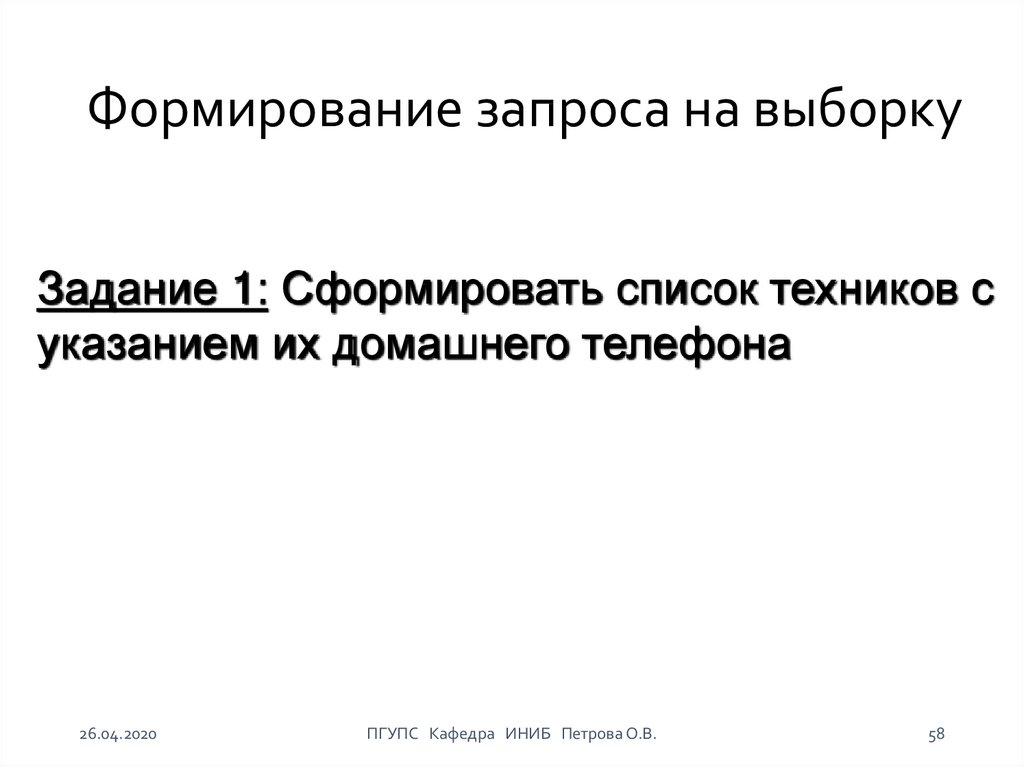 Формирование запроса на выборку

Задание 1: Сформировать список техников с указанием их домашнего телефона

26.04.2020

ПГУПС Кафедра ИНИБ Петрова О.В.

58